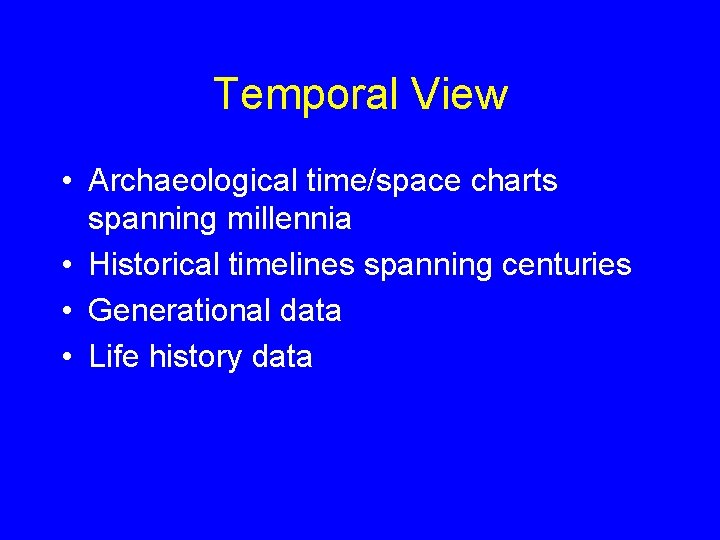 Temporal View

• Archaeological time/space charts spanning millennia
• Historical timelines spanning centuries
• Generational data
• Life history data